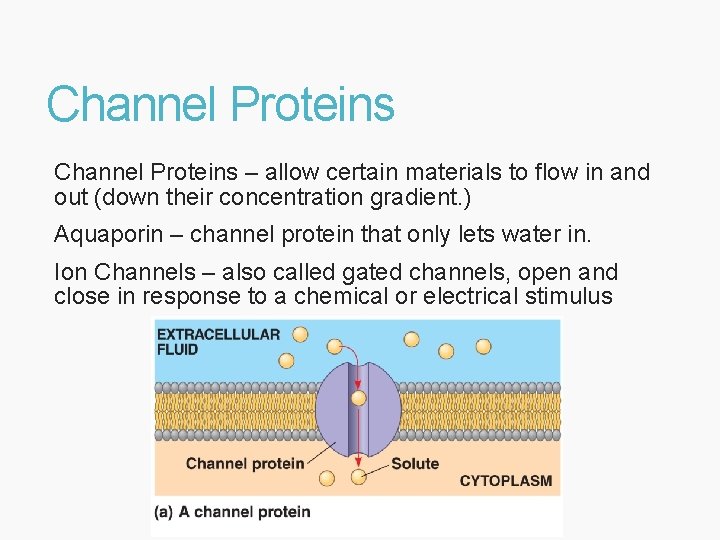 Channel Proteins

Channel Proteins – allow certain materials to flow in and out (down their concentration gradient.)

Aquaporin – channel protein that only lets water in.

Ion Channels – also called gated channels, open and close in response to a chemical or electrical stimulus

EXTRACELLULAR FLUID

Channel protein

Solute

CYTOPLASM

(a) A channel protein